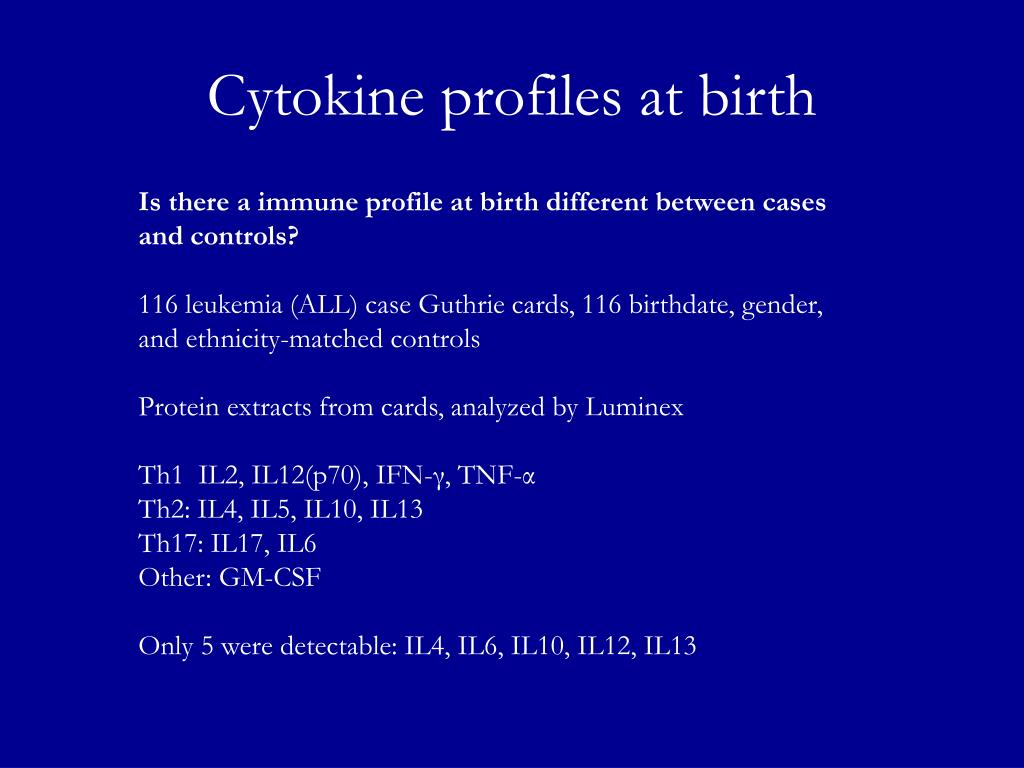 Cytokine profiles at birth

Is there a immune profile at birth different between cases and controls?

116 leukemia (ALL) case Guthrie cards, 116 birthdate, gender, and ethnicity-matched controls

Protein extracts from cards, analyzed by Luminex

Th1 IL2, IL12(p70), IFN-γ, TNF-α
Th2: IL4, IL5, IL10, IL13
Th17: IL17, IL6
Other: GM-CSF

Only 5 were detectable: IL4, IL6, IL10, IL12, IL13